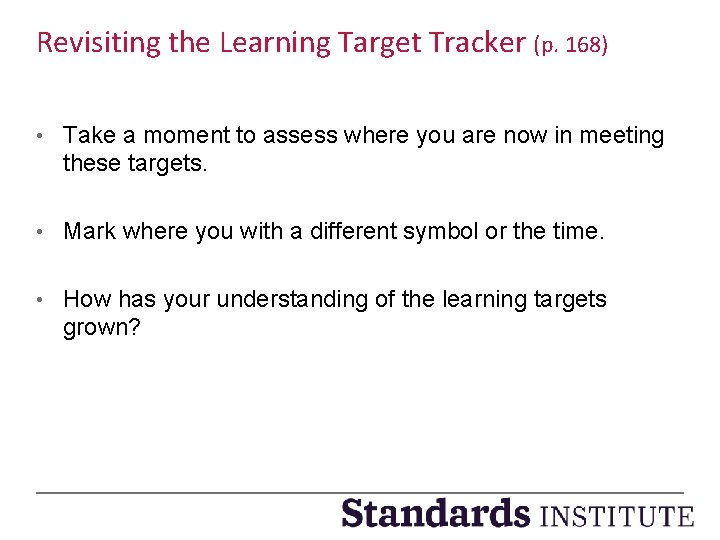 Revisiting the Learning Target Tracker (p. 168)

• Take a moment to assess where you are now in meeting these targets.

• Mark where you with a different symbol or the time.

• How has your understanding of the learning targets grown?

Standards INSTITUTE